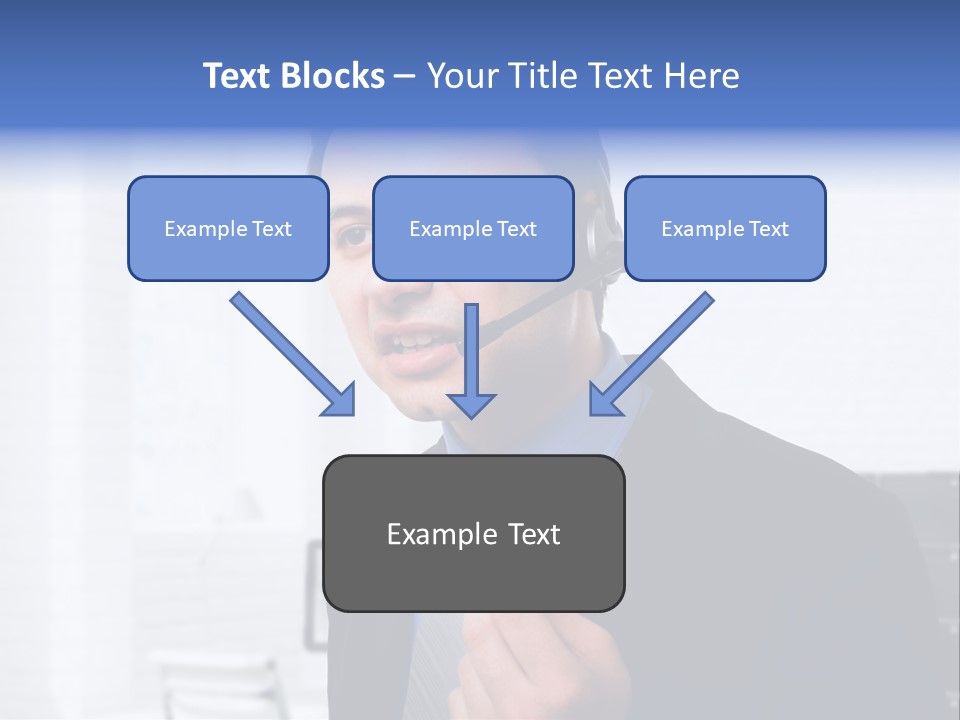 Text Blocks – Your Title Text Here

Example Text

Example Text

Example Text

Example Text